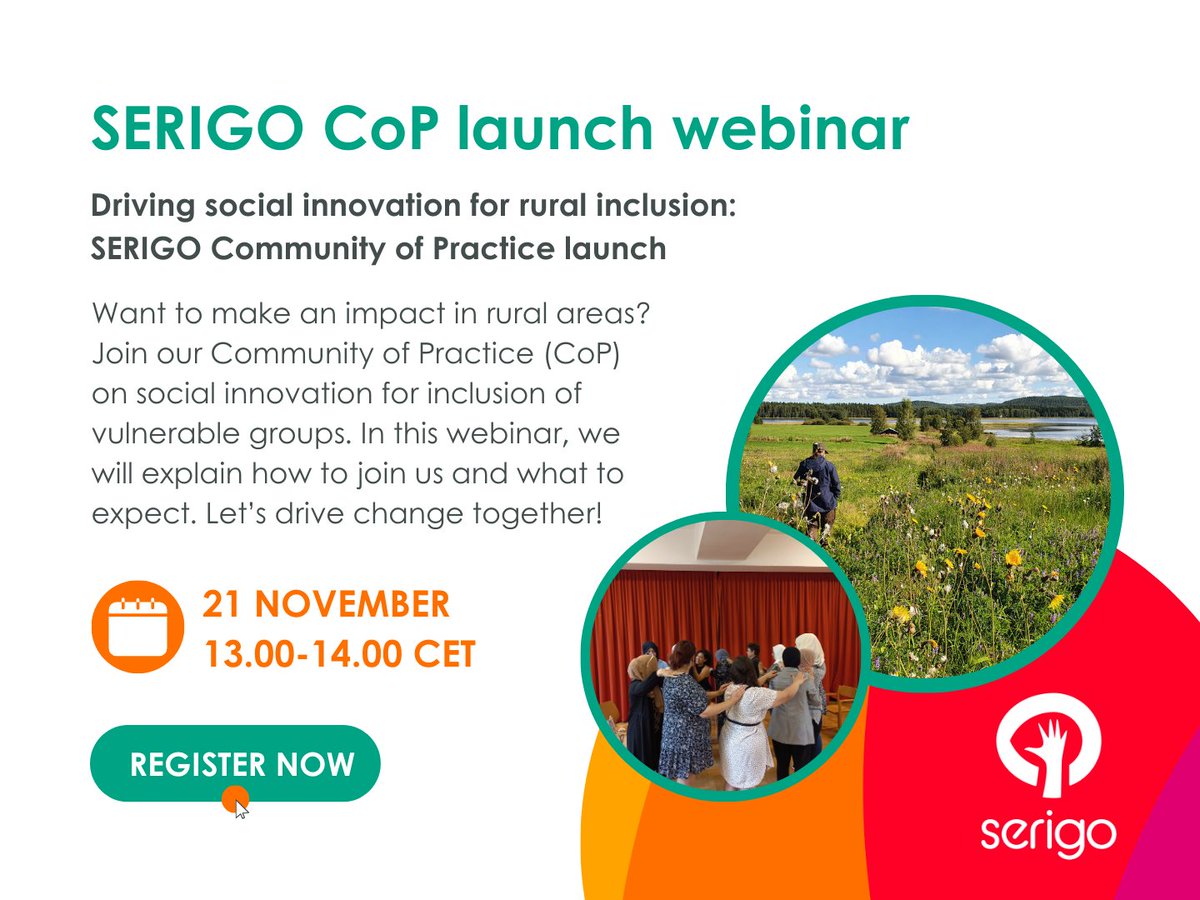 SERIGO CoP launch webinar

Driving social innovation for rural inclusion: SERIGO Community of Practice launch

Want to make an impact in rural areas? Join our Community of Practice (CoP) on social innovation for inclusion of vulnerable groups. In this webinar, we will explain how to join us and what to expect. Let's drive change together!

21 NOVEMBER
13.00-14.00 CET

REGISTER NOW

serigo